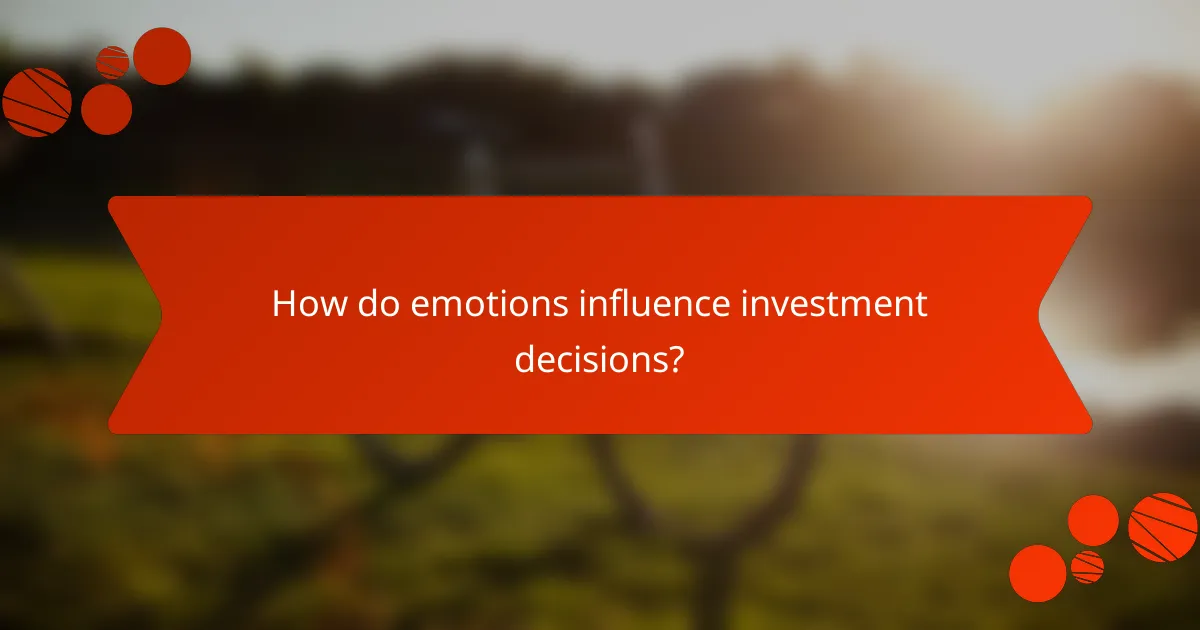 How do emotions influence investment decisions?